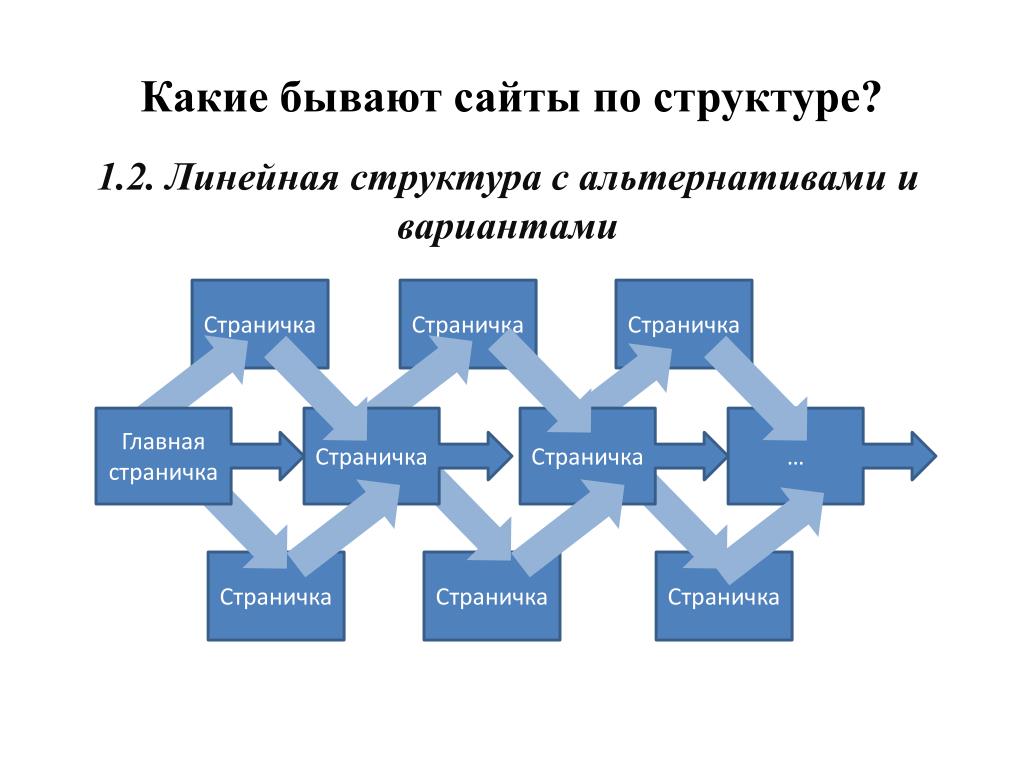 Какие бывают сайты по структуре?

1.2. Линейная структура с альтернативами и вариантами

Страничка

Страничка

Страничка

Главная страничка

Страничка

Страничка

…

Страничка

Страничка

Страничка